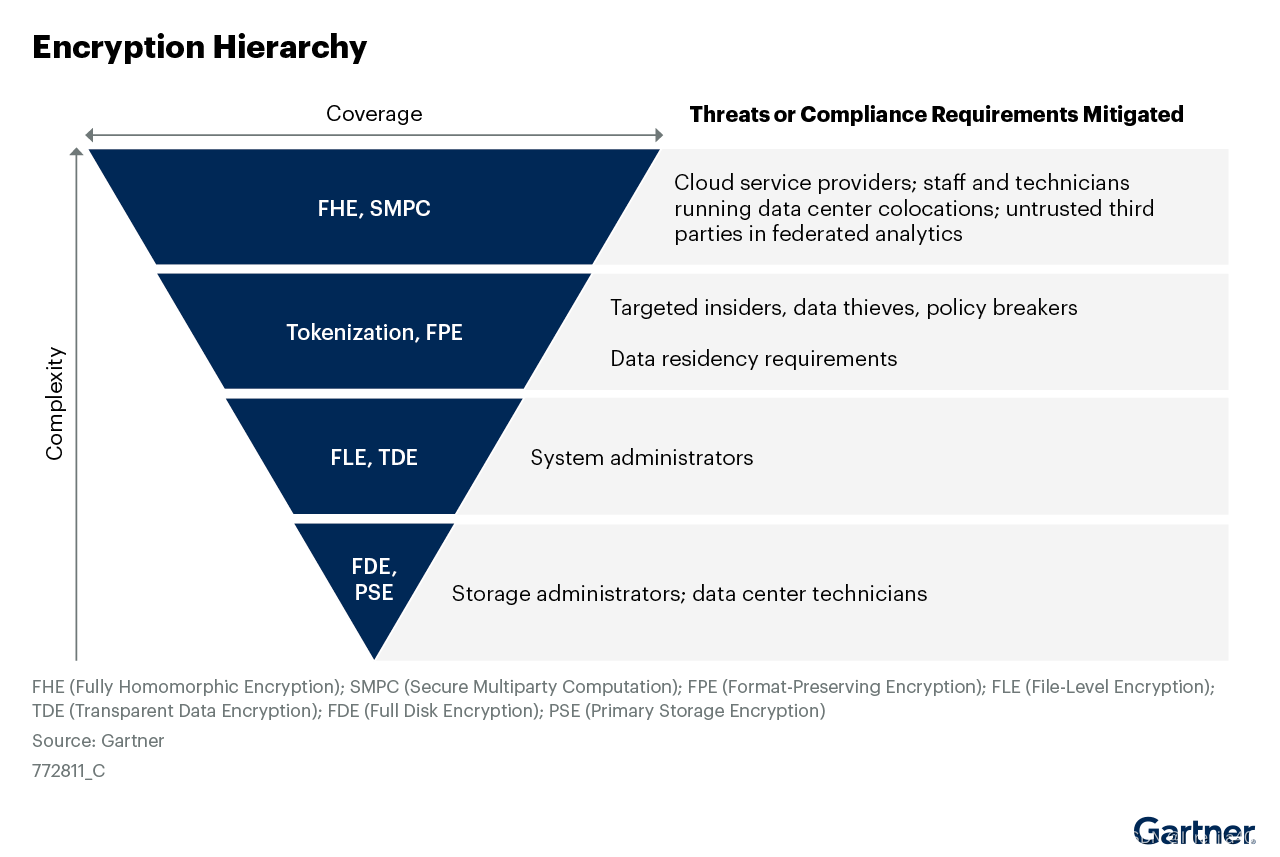 Encryption Hierarchy

Coverage

Threats or Compliance Requirements Mitigated

Complexity

FHE, SMPC

Cloud service providers; staff and technicians running data center colocations; untrusted third parties in federated analytics

Tokenization, FPE

Targeted insiders, data thieves, policy breakers

Data residency requirements

FLE, TDE

System administrators

FDE, PSE

Storage administrators; data center technicians

FHE (Fully Homomorphic Encryption); SMPC (Secure Multiparty Computation); FPE (Format-Preserving Encryption); FLE (File-Level Encryption); TDE (Transparent Data Encryption); FDE (Full Disk Encryption); PSE (Primary Storage Encryption)

Source: Gartner

772811_C

Gartner